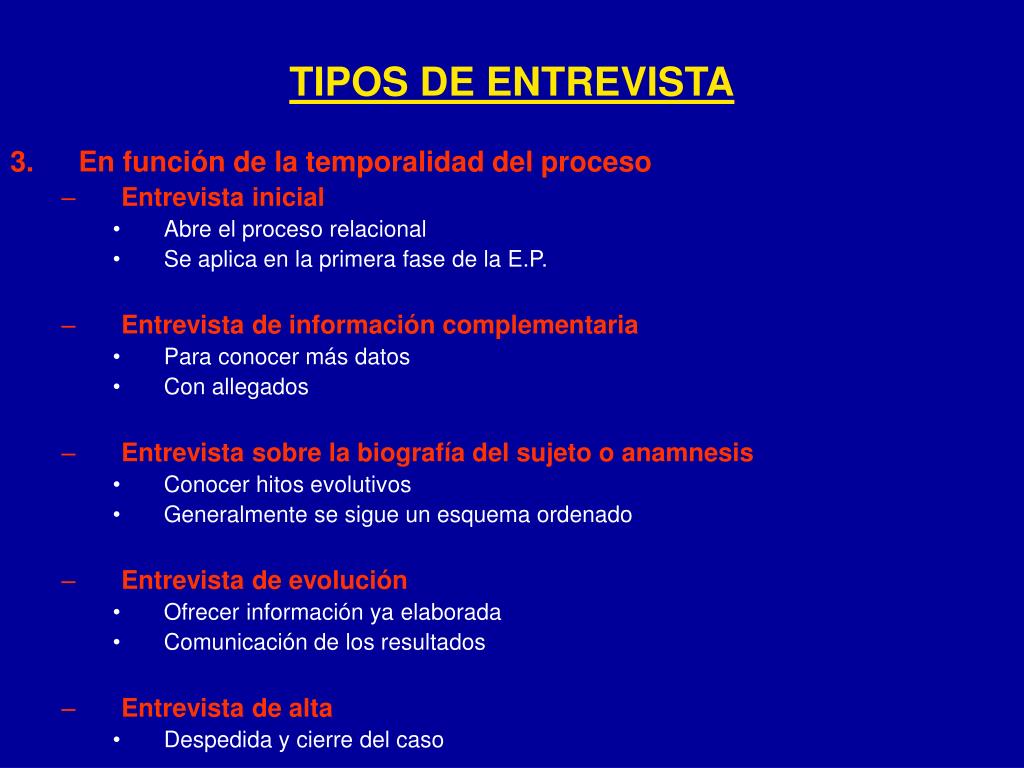 TIPOS DE ENTREVISTA

3. En función de la temporalidad del proceso

– Entrevista inicial
• Abre el proceso relacional
• Se aplica en la primera fase de la E.P.

– Entrevista de información complementaria
• Para conocer más datos
• Con allegados

– Entrevista sobre la biografía del sujeto o anamnesis
• Conocer hitos evolutivos
• Generalmente se sigue un esquema ordenado

– Entrevista de evolución
• Ofrecer información ya elaborada
• Comunicación de los resultados

– Entrevista de alta
• Despedida y cierre del caso